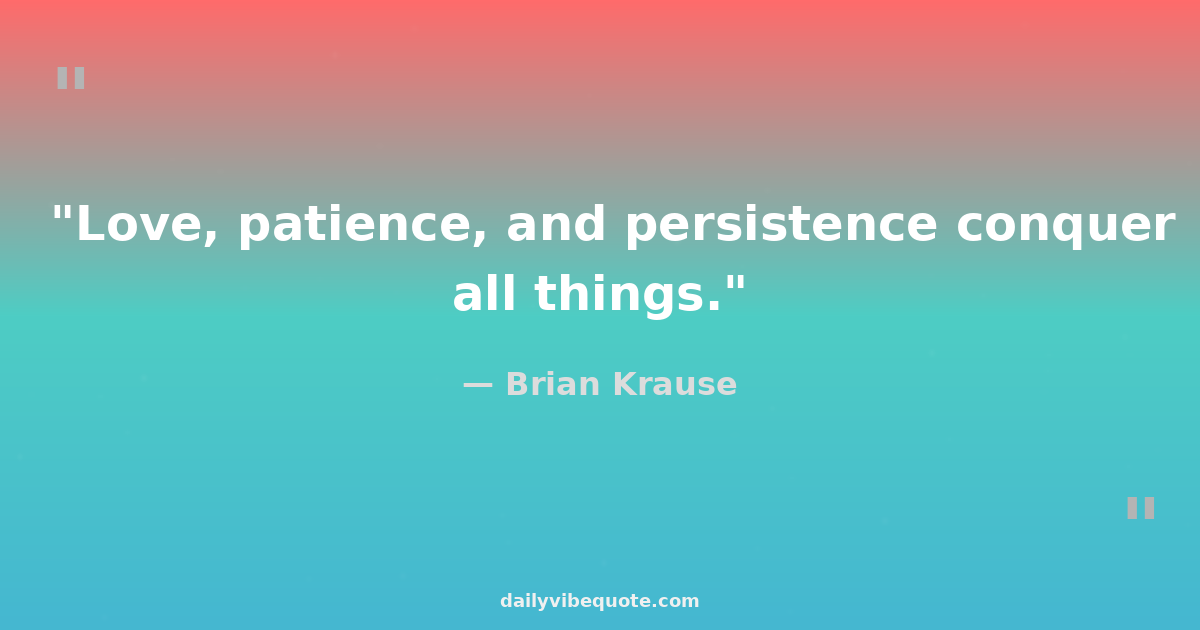 "

"Love, patience, and persistence conquer all things."

— Brian Krause

"

dailyvibequote.com